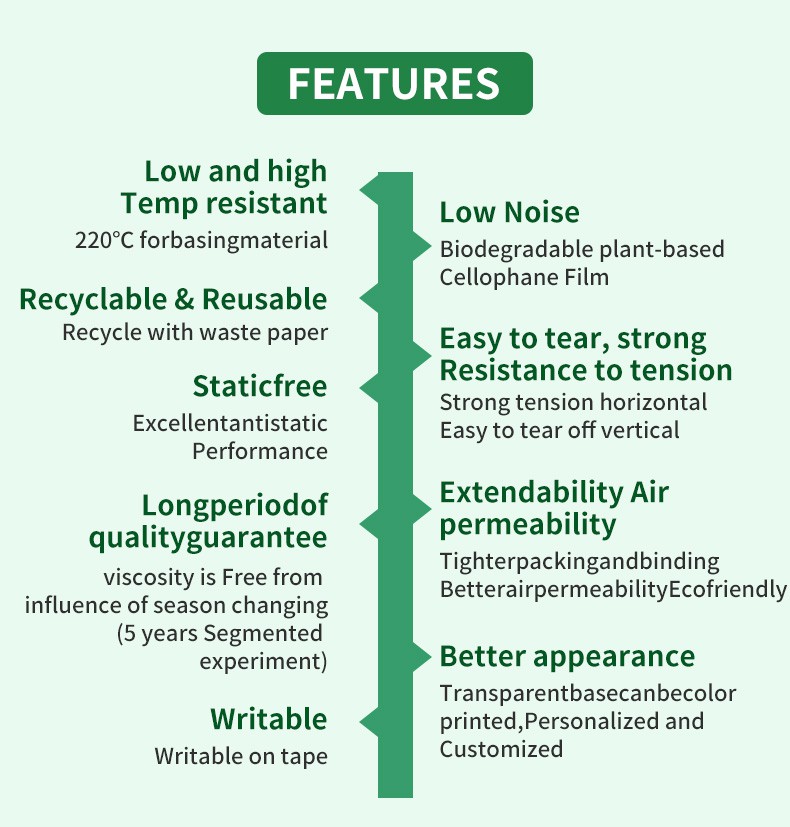 FEATURES

Low and high Temp resistant
220°C forbasingmaterial

Recyclable & Reusable
Recycle with waste paper

Staticfree
Excellentantistatic Performance

Longperiodof qualityguarantee
viscosity is Free from influence of season changing (5 years Segmented experiment)

Writable
Writable on tape

Low Noise
Biodegradable plant-based Cellophane Film

Easy to tear, strong Resistance to tension
Strong tension horizontal
Easy to tear off vertical

Extendability Air permeability
Tighterpackingandbinding
BetterairpermeabilityEcofriendly

Better appearance
Transparentbasecanbecolor printed,Personalized and Customized